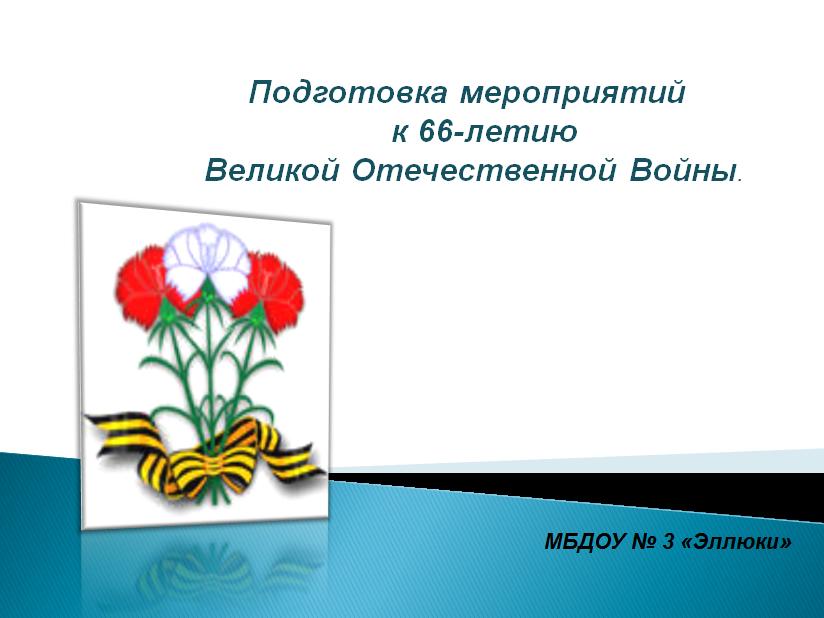 Подготовка мероприятий к 66-летию Великой Отечественной Войны.

МБДОУ № 3 «Эллюки»